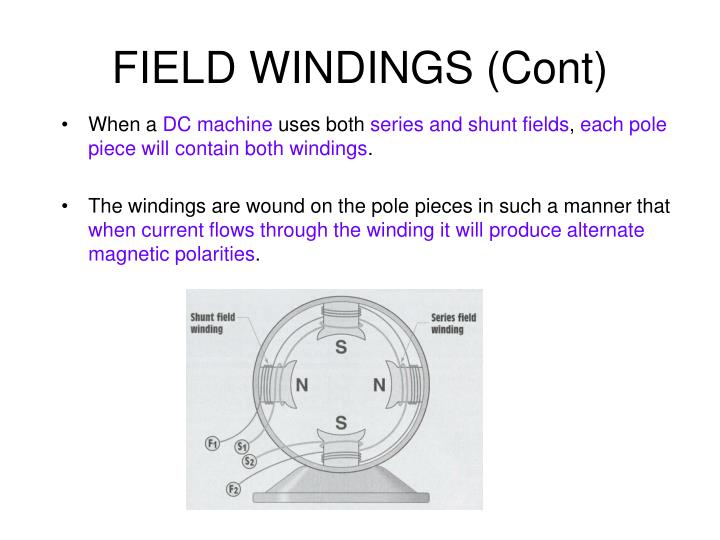 FIELD WINDINGS (Cont)

• When a DC machine uses both series and shunt fields, each pole piece will contain both windings.

• The windings are wound on the pole pieces in such a manner that when current flows through the winding it will produce alternate magnetic polarities.

Shunt field winding

Series field winding

S

N

N

S

F1

S1

S2

F2